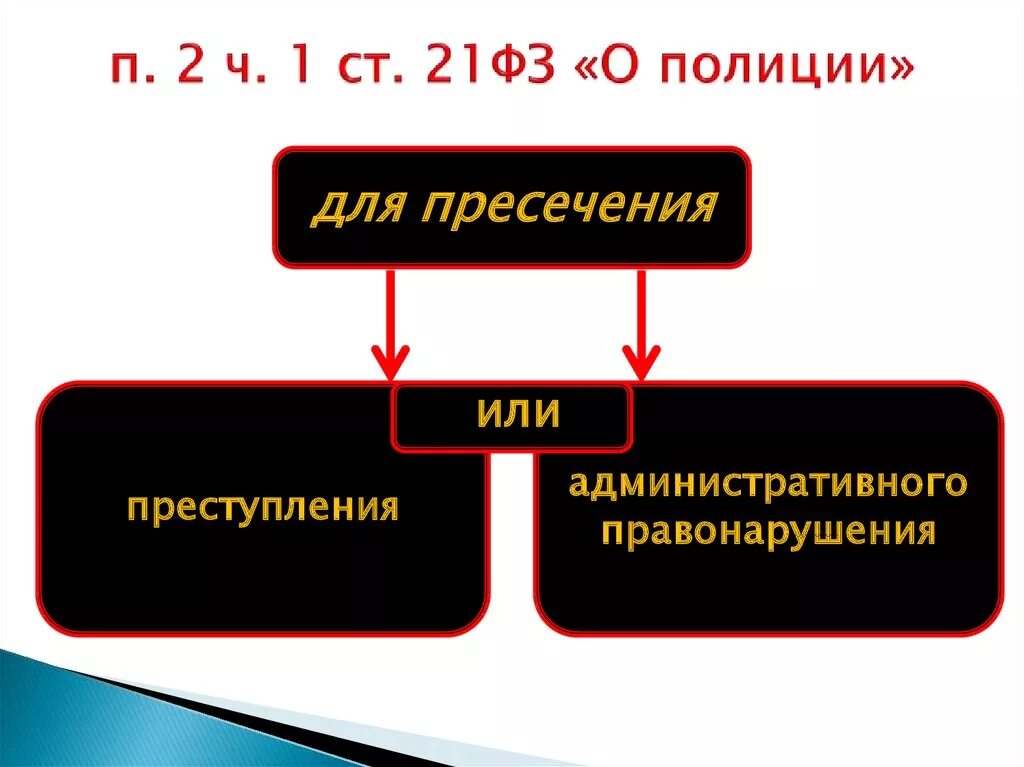 п. 2 ч. 1 ст. 21ФЗ «О полиции»

для пресечения

или

преступления

административного правонарушения